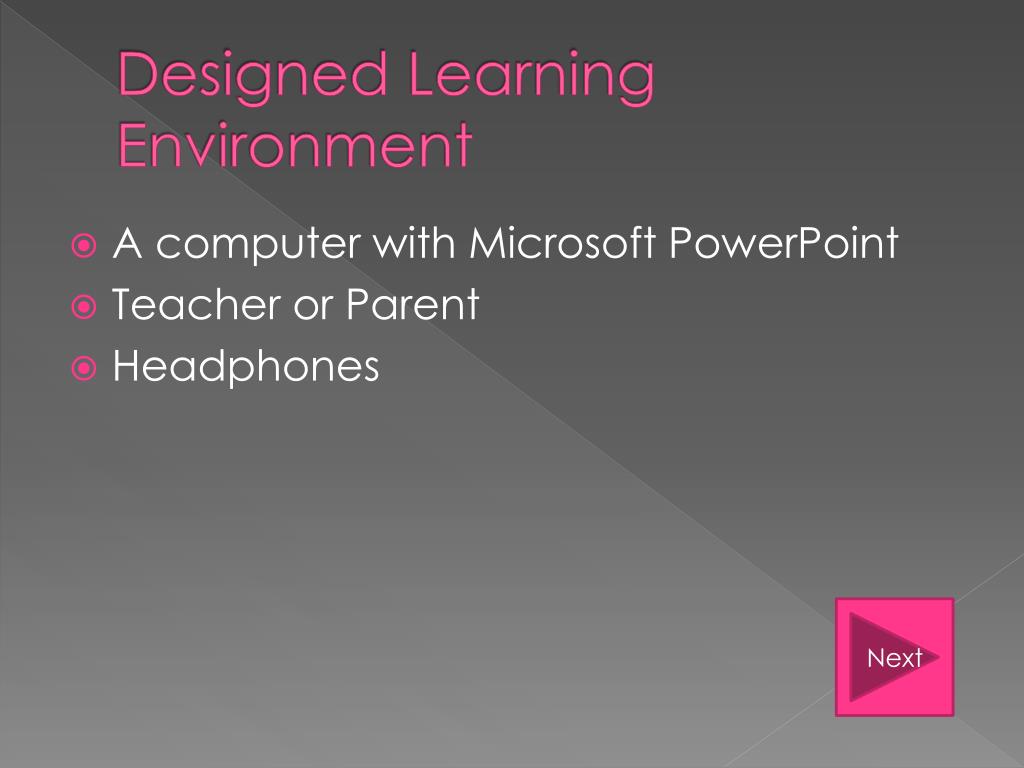 Designed Learning Environment

A computer with Microsoft PowerPoint
Teacher or Parent
Headphones

Next